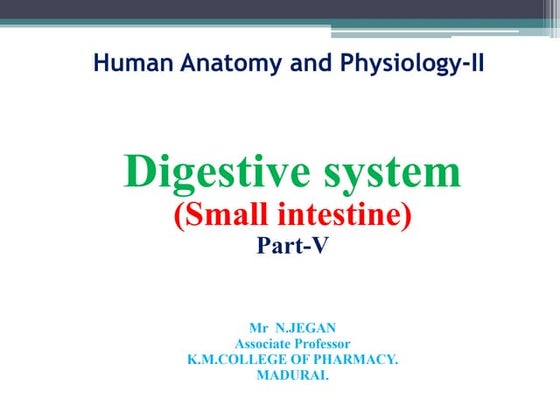 Human Anatomy and Physiology-II

Digestive system
(Small intestine)
Part-V

Mr N.JEGAN
Associate Professor
K.M.COLLEGE OF PHARMACY.
MADURAI.